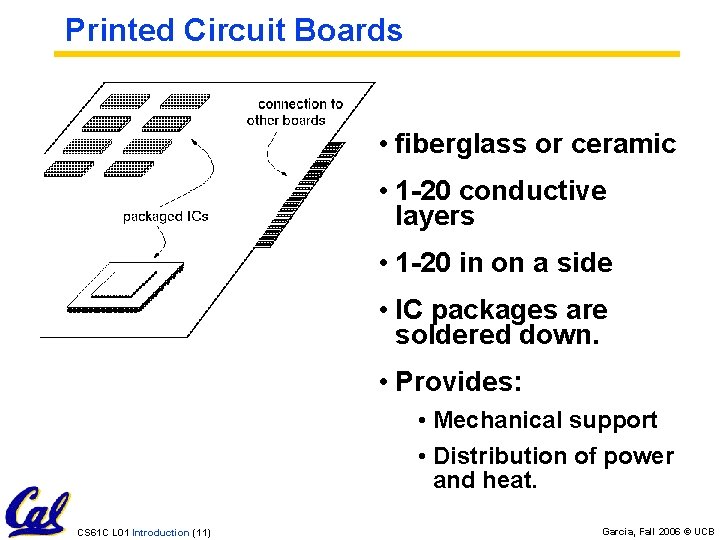 Printed Circuit Boards

connection to other boards

packaged ICs

• fiberglass or ceramic
• 1-20 conductive layers
• 1-20 in on a side
• IC packages are soldered down.
• Provides:
  • Mechanical support
  • Distribution of power and heat.

Cal

CS61C L01 Introduction (11)

Garcia, Fall 2006 © UCB